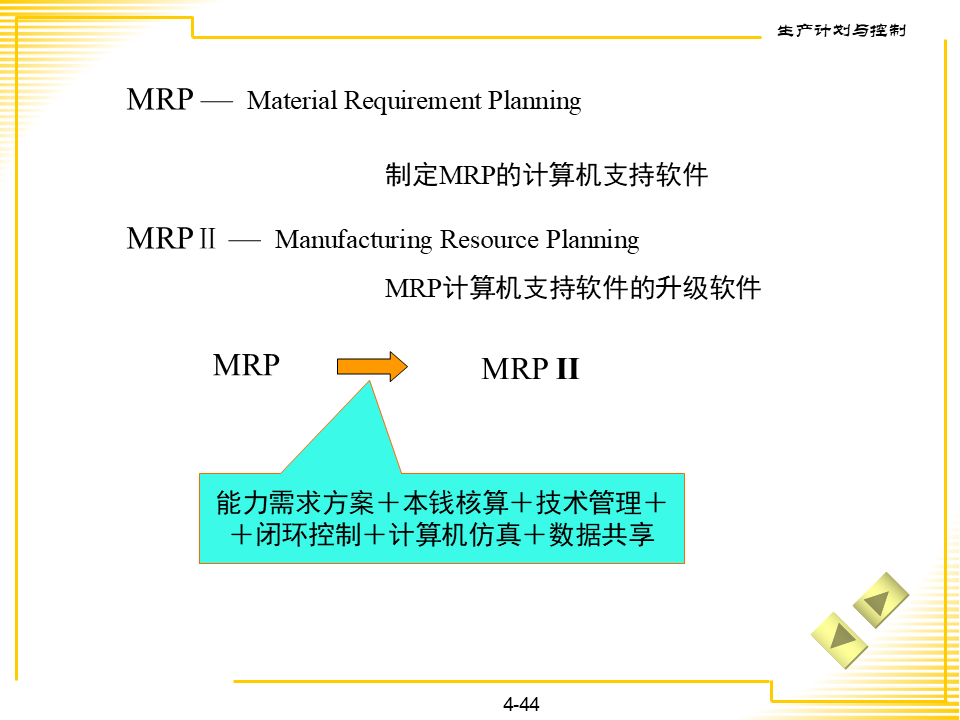 生产计划与控制

MRP — Material Requirement Planning

制定MRP的计算机支持软件

MRPⅡ — Manufacturing Resource Planning

MRP计算机支持软件的升级软件

MRP

MRP II

能力需求方案＋本钱核算＋技术管理＋＋闭环控制＋计算机仿真＋数据共享

4-44